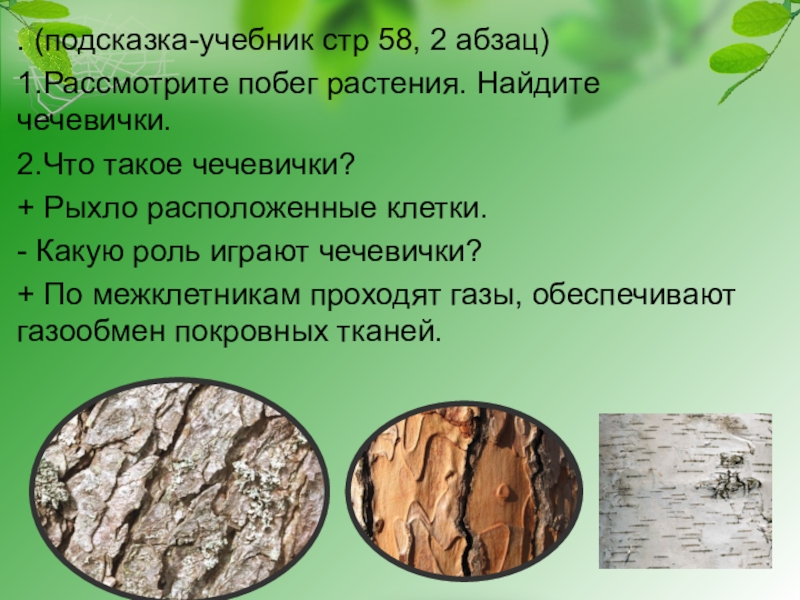 . (подсказка-учебник стр 58, 2 абзац)

1.Рассмотрите побег растения. Найдите чечевички.

2.Что такое чечевички?

+ Рыхло расположенные клетки.

- Какую роль играют чечевички?

+ По межклетникам проходят газы, обеспечивают газообмен покровных тканей.